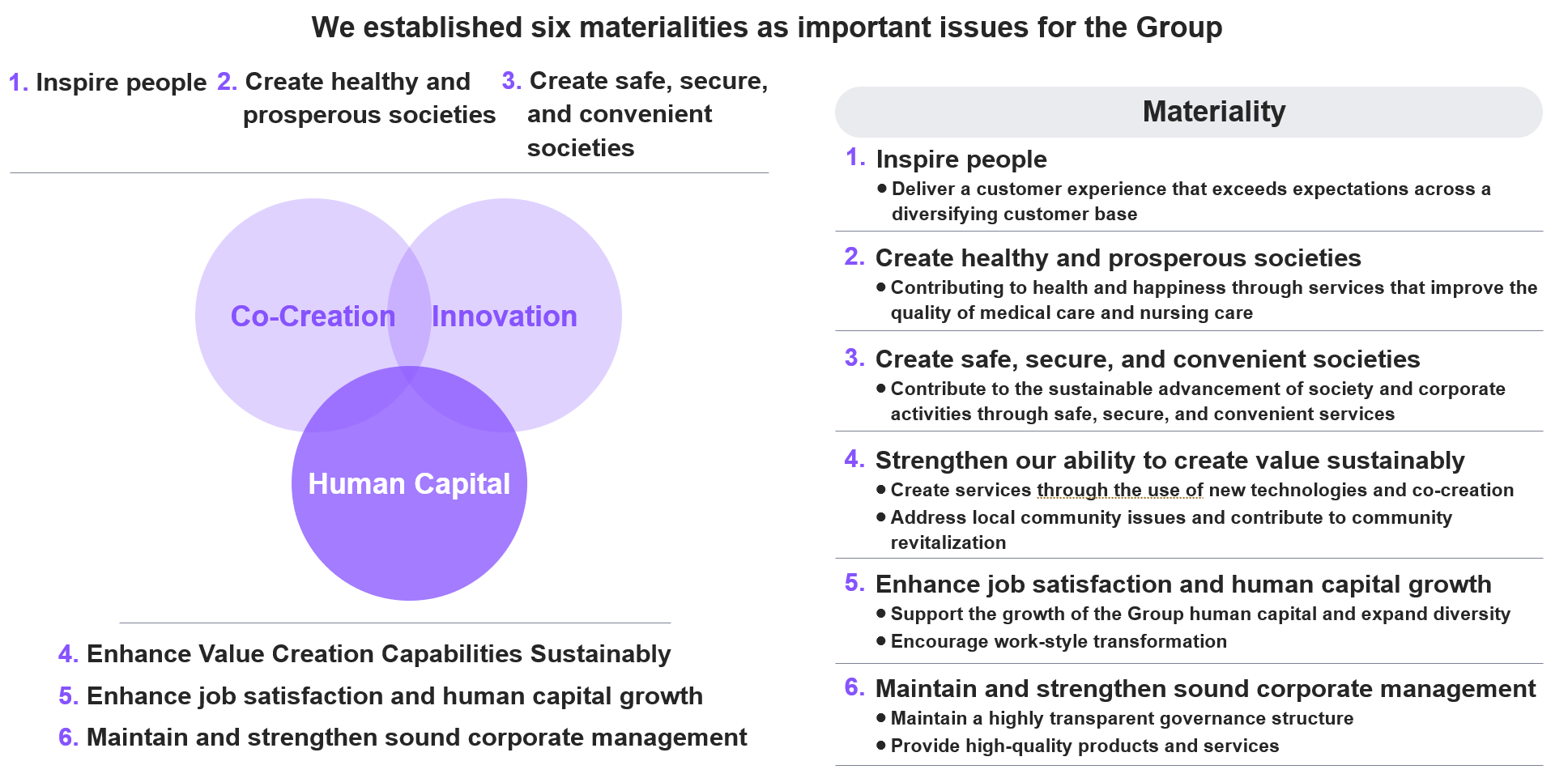 We established six materialities as important issues for the Group

1. Inspire people

2. Create healthy and prosperous societies

3. Create safe, secure, and convenient societies

Co-Creation

Innovation

Human Capital

4. Enhance Value Creation Capabilities Sustainably

5. Enhance job satisfaction and human capital growth

6. Maintain and strengthen sound corporate management

Materiality

1. Inspire people
● Deliver a customer experience that exceeds expectations across a diversifying customer base

2. Create healthy and prosperous societies
● Contributing to health and happiness through services that improve the quality of medical care and nursing care

3. Create safe, secure, and convenient societies
● Contribute to the sustainable advancement of society and corporate activities through safe, secure, and convenient services

4. Strengthen our ability to create value sustainably
● Create services through the use of new technologies and co-creation
● Address local community issues and contribute to community revitalization

5. Enhance job satisfaction and human capital growth
● Support the growth of the Group human capital and expand diversity
● Encourage work-style transformation

6. Maintain and strengthen sound corporate management
● Maintain a highly transparent governance structure
● Provide high-quality products and services